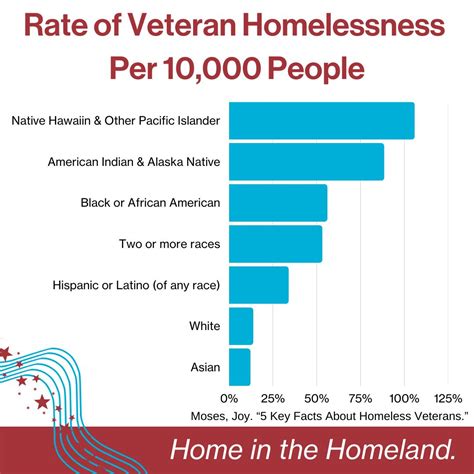 Rate of Veteran Homelessness Per 10,000 People

Native Hawaiin & Other Pacific Islander
American Indian & Alaska Native
Black or African American
Two or more races
Hispanic or Latino (of any race)
White
Asian

0%
25%
50%
75%
100%
125%

Moses, Joy. “5 Key Facts About Homeless Veterans.”

Home in the Homeland.